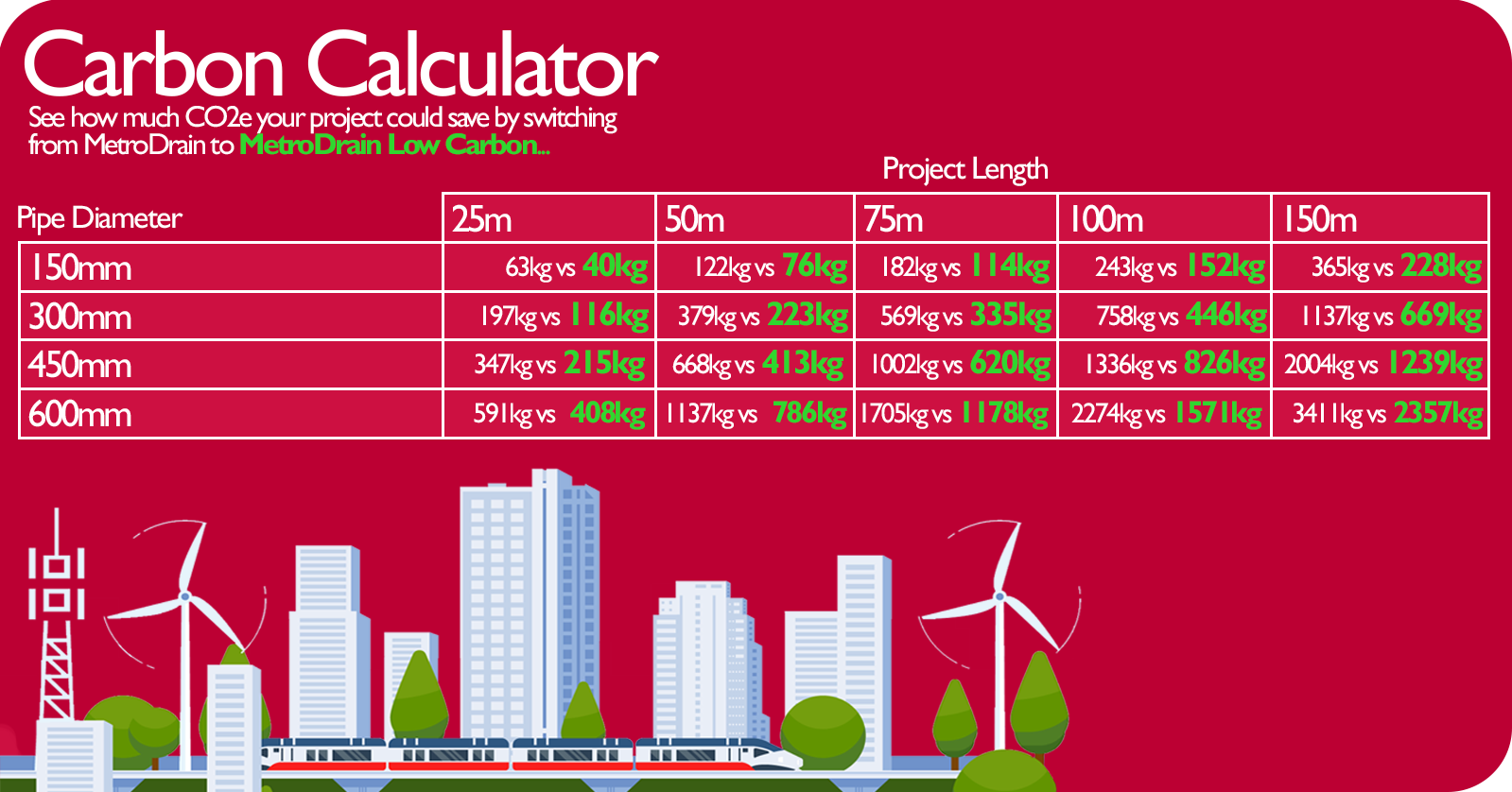 Carbon Calculator
See how much CO2e your project could save by switching from MetroDrain to MetroDrain Low Carbon...

Project Length

| Pipe Diameter | 25m | 50m | 75m | 100m | 150m |
|---|---|---|---|---|---|
| 150mm | 63kg vs 40kg | 122kg vs 76kg | 182kg vs 114kg | 243kg vs 152kg | 365kg vs 228kg |
| 300mm | 197kg vs 116kg | 379kg vs 223kg | 569kg vs 335kg | 758kg vs 446kg | 1137kg vs 669kg |
| 450mm | 347kg vs 215kg | 668kg vs 413kg | 1002kg vs 620kg | 1336kg vs 826kg | 2004kg vs 1239kg |
| 600mm | 591kg vs 408kg | 1137kg vs 786kg | 1705kg vs 1178kg | 2274kg vs 1571kg | 3411kg vs 2357kg |